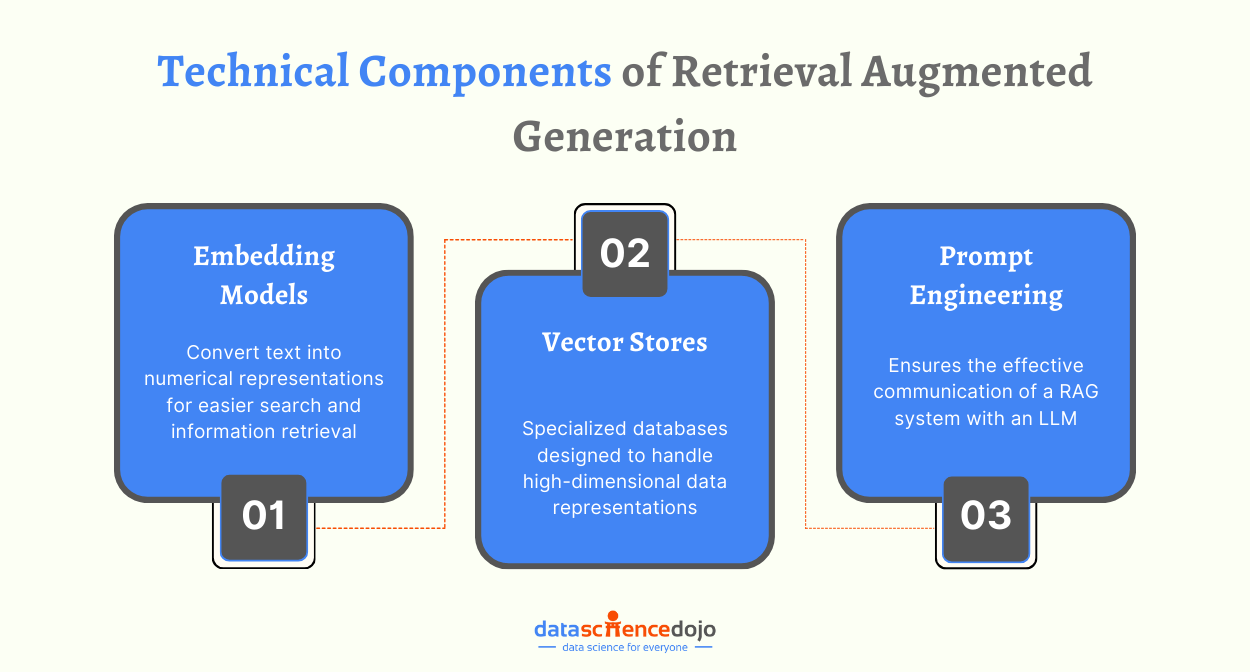 Technical Components of Retrieval Augmented Generation

Embedding Models

Convert text into numerical representations for easier search and information retrieval

01

02

Vector Stores

Specialized databases designed to handle high-dimensional data representations

Prompt Engineering

Ensures the effective communication of a RAG system with an LLM

03

datasciencedojo
data science for everyone